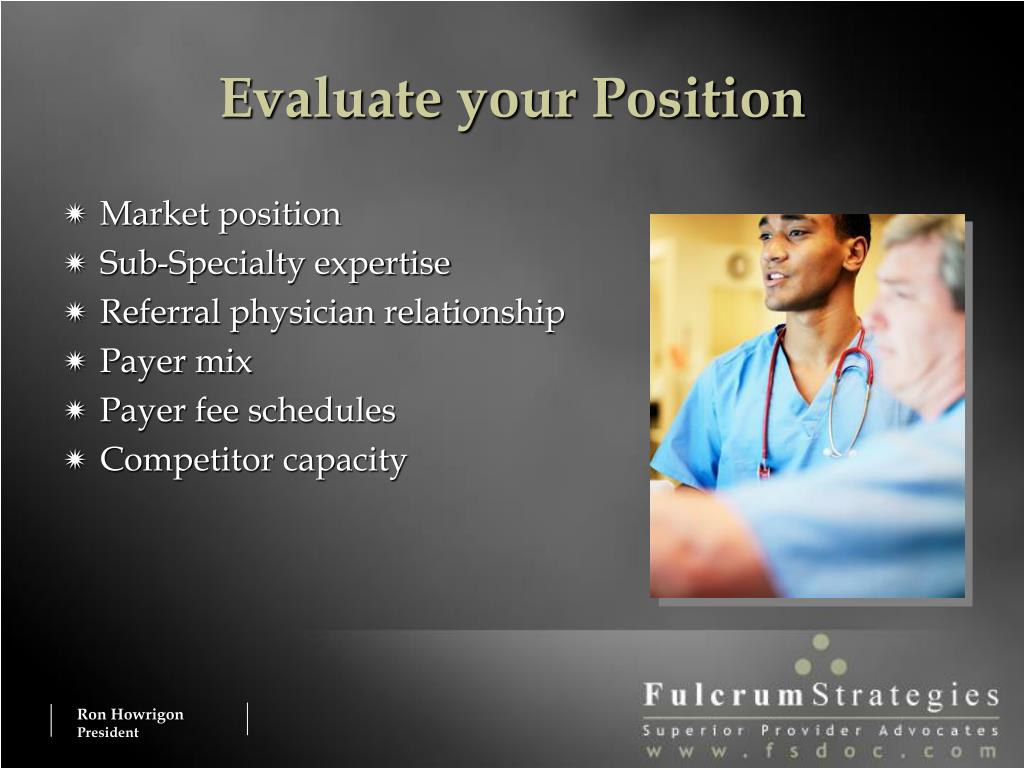 Evaluate your Position

Market position
Sub-Specialty expertise
Referral physician relationship
Payer mix
Payer fee schedules
Competitor capacity

Ron Howrigon
President

FulcrumStrategies
Superior Provider Advocates
www.fsdoc.com